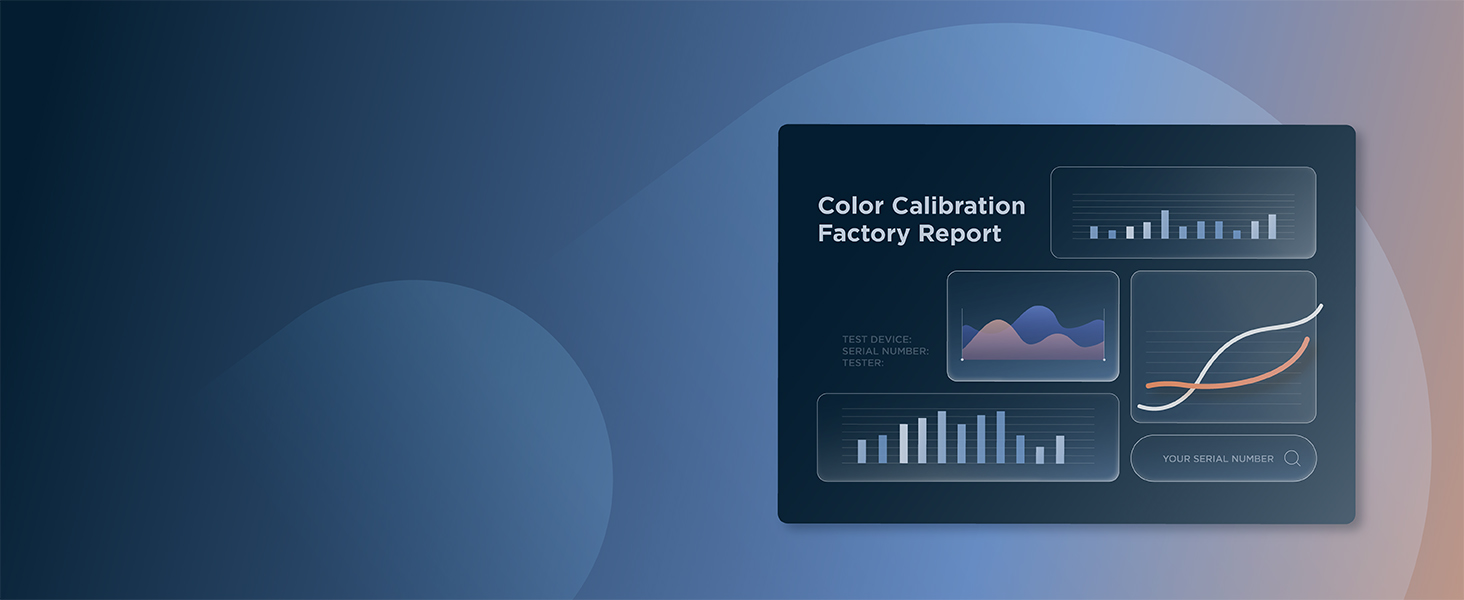 Color Calibration Factory Report

TEST DEVICE:
SERIAL NUMBER:
TESTER:

YOUR SERIAL NUMBER